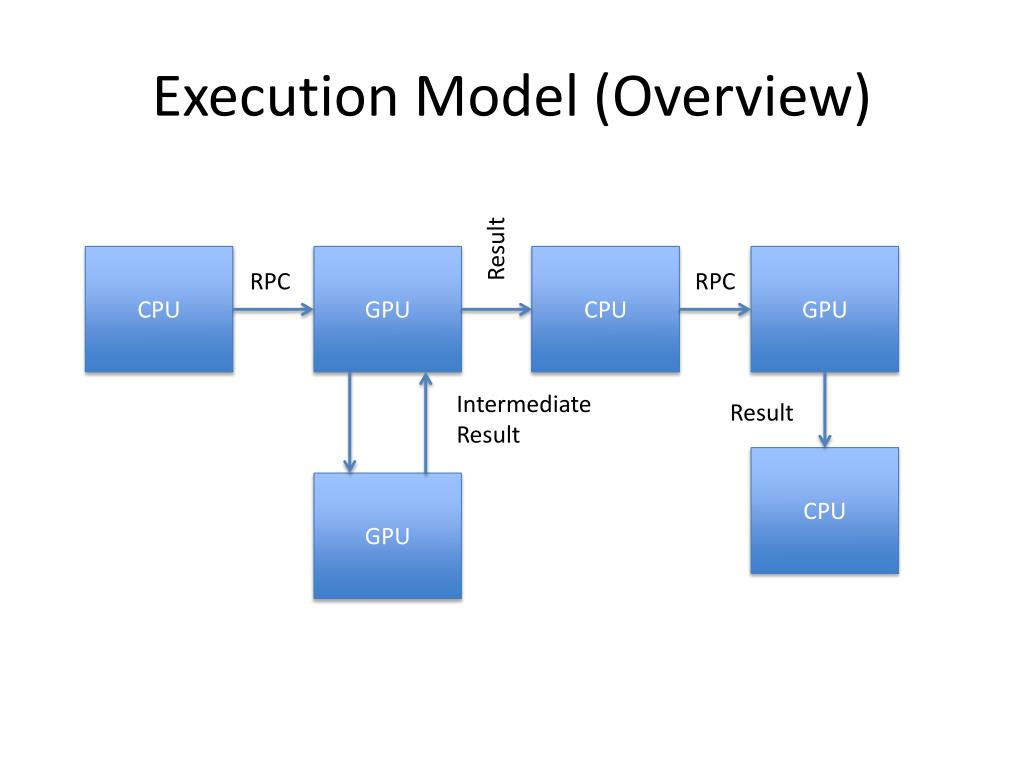 Execution Model (Overview)

CPU

RPC

GPU

Result

CPU

RPC

GPU

Intermediate Result

Result

GPU

CPU